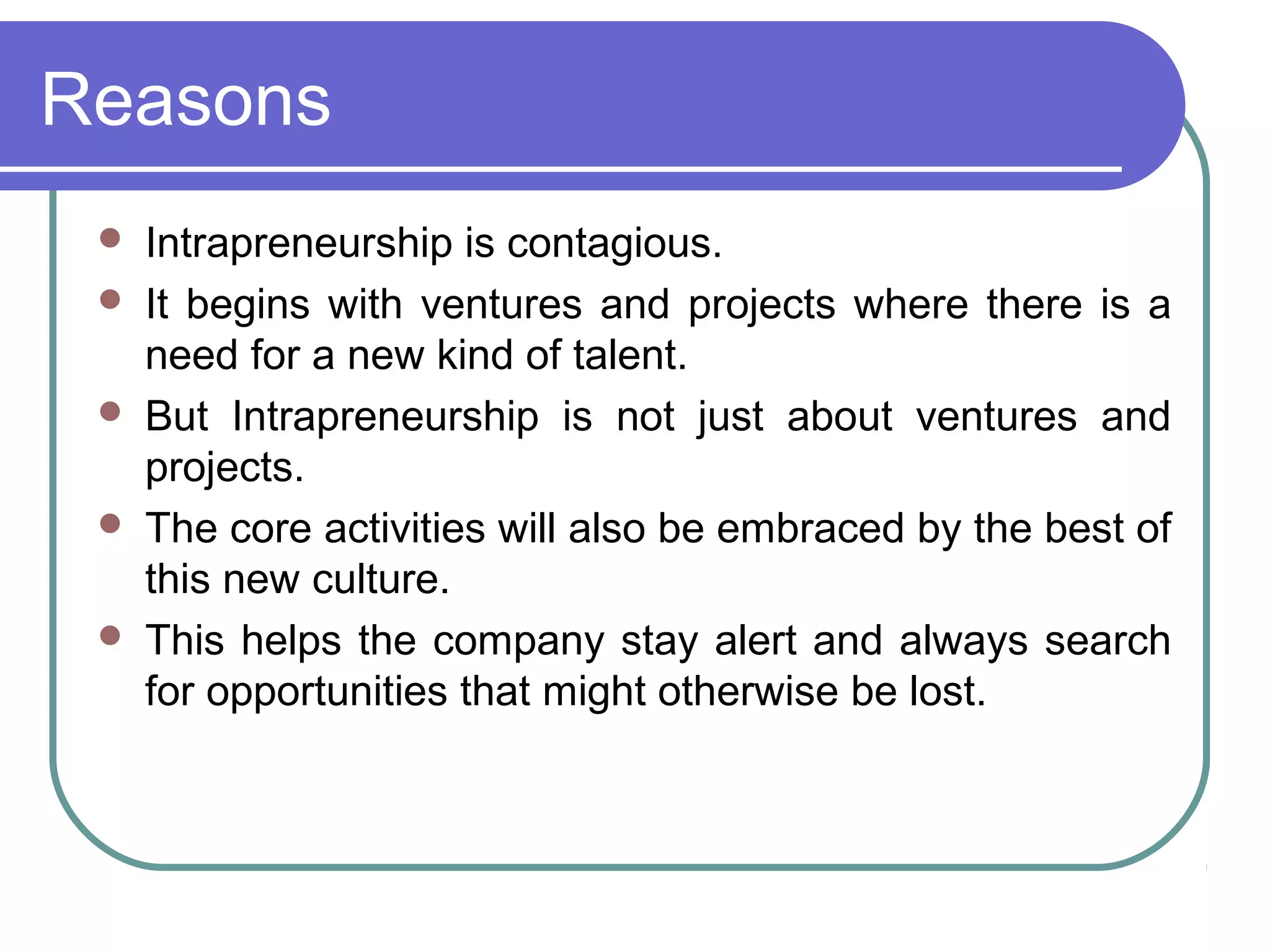 Reasons

- Intrapreneurship is contagious.
- It begins with ventures and projects where there is a need for a new kind of talent.
- But Intrapreneurship is not just about ventures and projects.
- The core activities will also be embraced by the best of this new culture.
- This helps the company stay alert and always search for opportunities that might otherwise be lost.